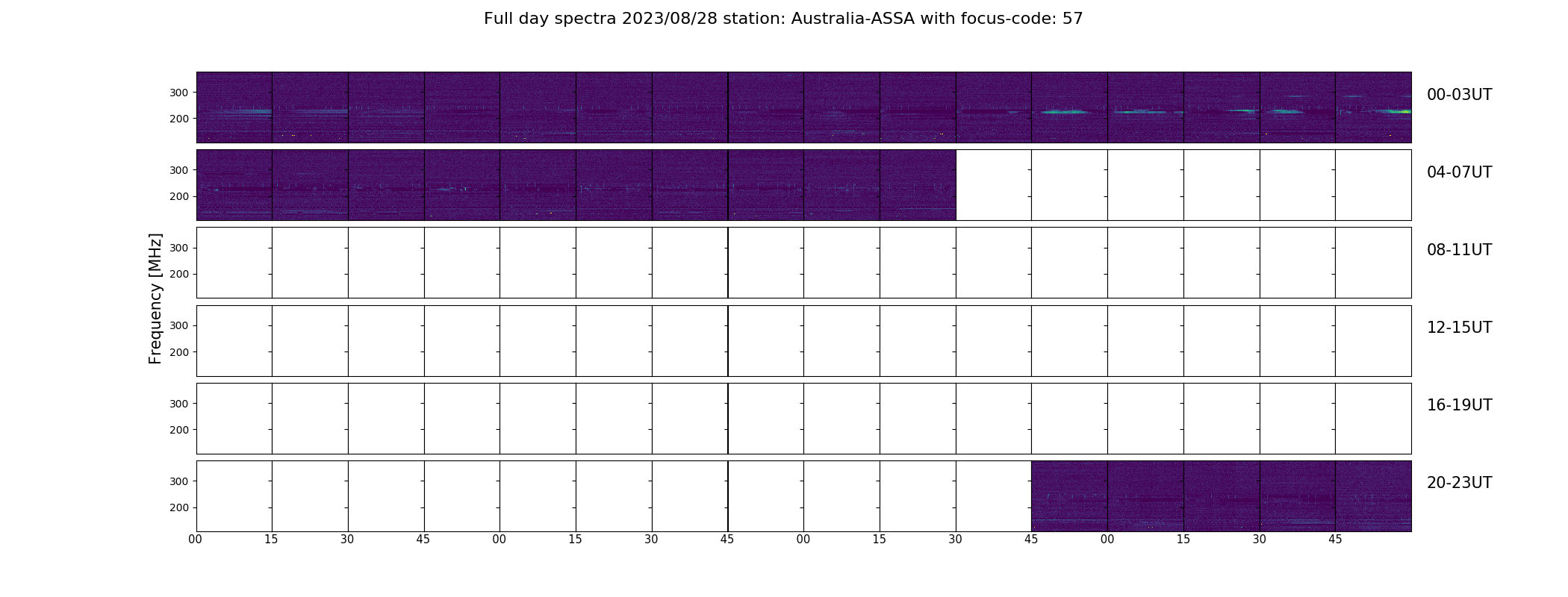 Full day spectra 2023/08/28 station: Australia-ASSA with focus-code: 57

Frequency [MHz]

300
200
00-03UT

300
200
04-07UT

300
200
08-11UT

300
200
12-15UT

300
200
16-19UT

300
200
20-23UT

00 15 30 45 00 15 30 45 00 15 30 45 00 15 30 45